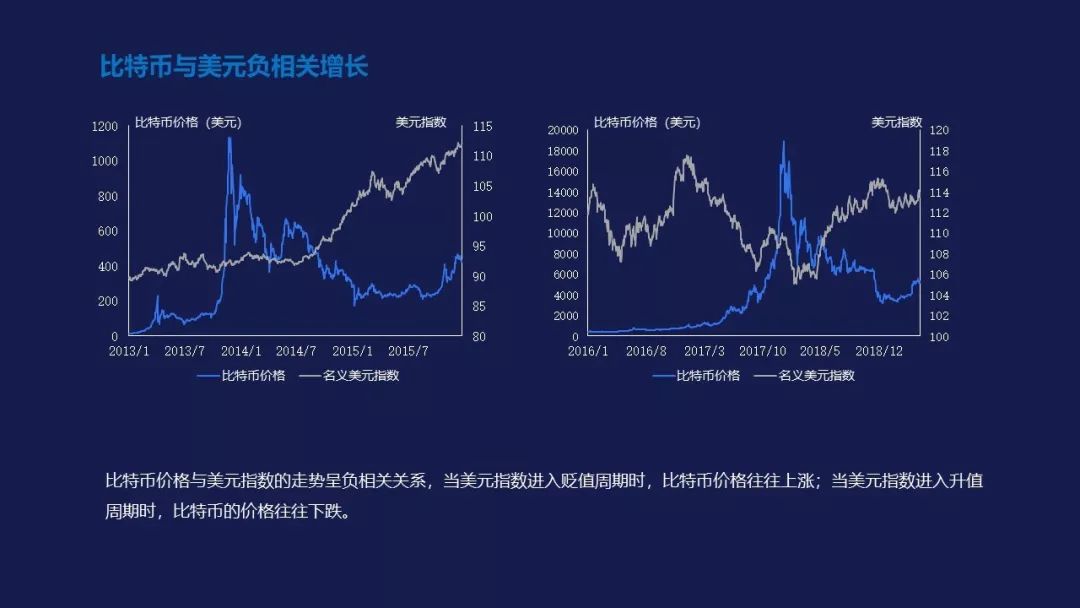 比特币与美元负相关增长

比特币价格（美元）
美元指数
1200
1000
800
600
400
200
0
115
110
105
100
95
90
85
80
2013/1 2013/7 2014/1 2014/7 2015/1 2015/7
比特币价格 名义美元指数

比特币价格（美元）
美元指数
20000
18000
16000
14000
12000
10000
8000
6000
4000
2000
0
120
118
116
114
112
110
108
106
104
102
100
2016/1 2016/8 2017/3 2017/10 2018/5 2018/12
比特币价格 名义美元指数

比特币价格与美元指数的走势呈负相关关系，当美元指数进入贬值周期时，比特币价格往往上涨；当美元指数进入升值周期时，比特币的价格往往下跌。